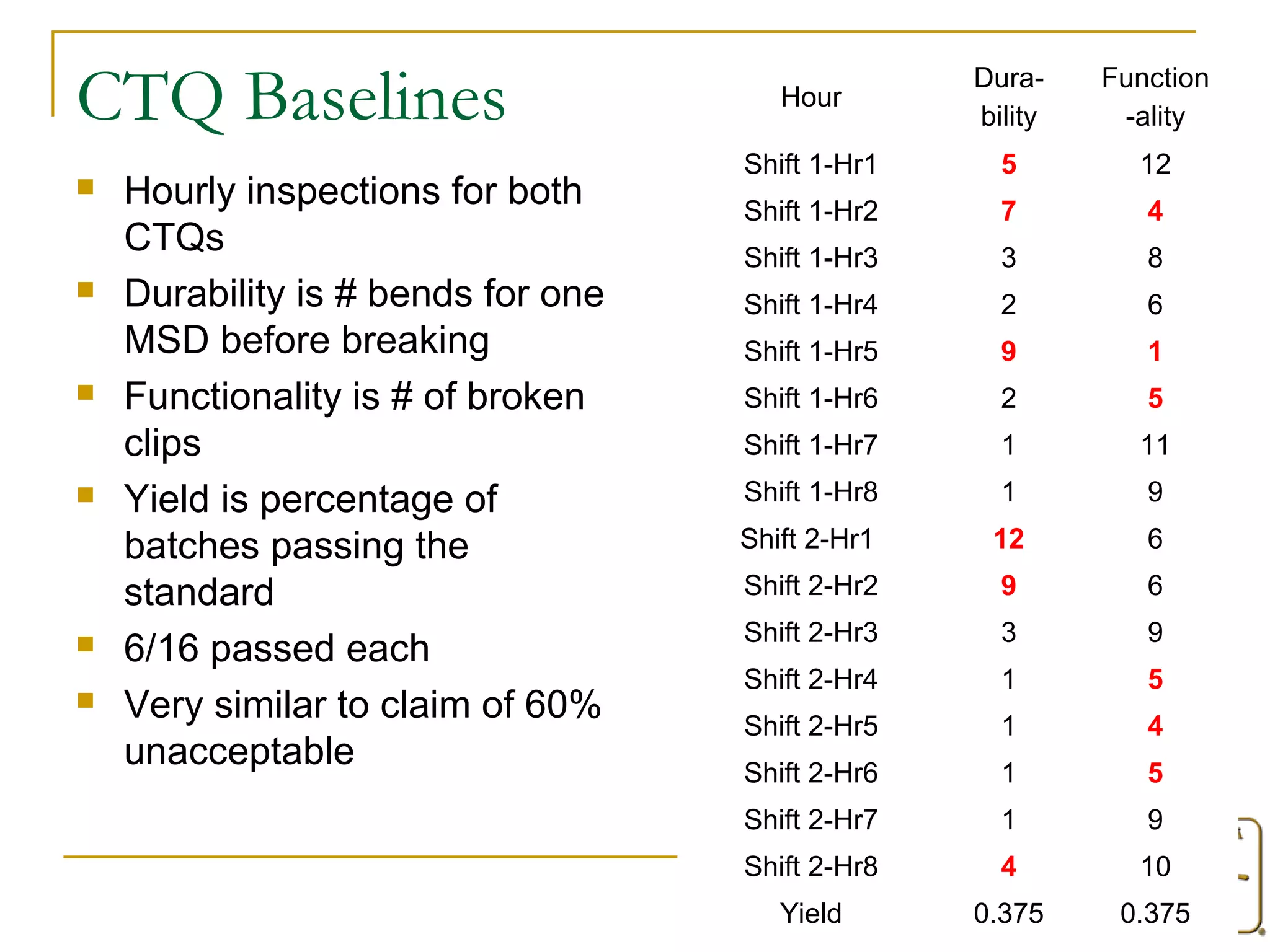 CTQ Baselines

- Hourly inspections for both CTQs
- Durability is # bends for one MSD before breaking
- Functionality is # of broken clips
- Yield is percentage of batches passing the standard
- 6/16 passed each
- Very similar to claim of 60% unacceptable

| Hour | Dura-bility | Function-ality |
|---|---|---|
| Shift 1-Hr1 | 5 | 12 |
| Shift 1-Hr2 | 7 | 4 |
| Shift 1-Hr3 | 3 | 8 |
| Shift 1-Hr4 | 2 | 6 |
| Shift 1-Hr5 | 9 | 1 |
| Shift 1-Hr6 | 2 | 5 |
| Shift 1-Hr7 | 1 | 11 |
| Shift 1-Hr8 | 1 | 9 |
| Shift 2-Hr1 | 12 | 6 |
| Shift 2-Hr2 | 9 | 6 |
| Shift 2-Hr3 | 3 | 9 |
| Shift 2-Hr4 | 1 | 5 |
| Shift 2-Hr5 | 1 | 4 |
| Shift 2-Hr6 | 1 | 5 |
| Shift 2-Hr7 | 1 | 9 |
| Shift 2-Hr8 | 4 | 10 |
| Yield | 0.375 | 0.375 |